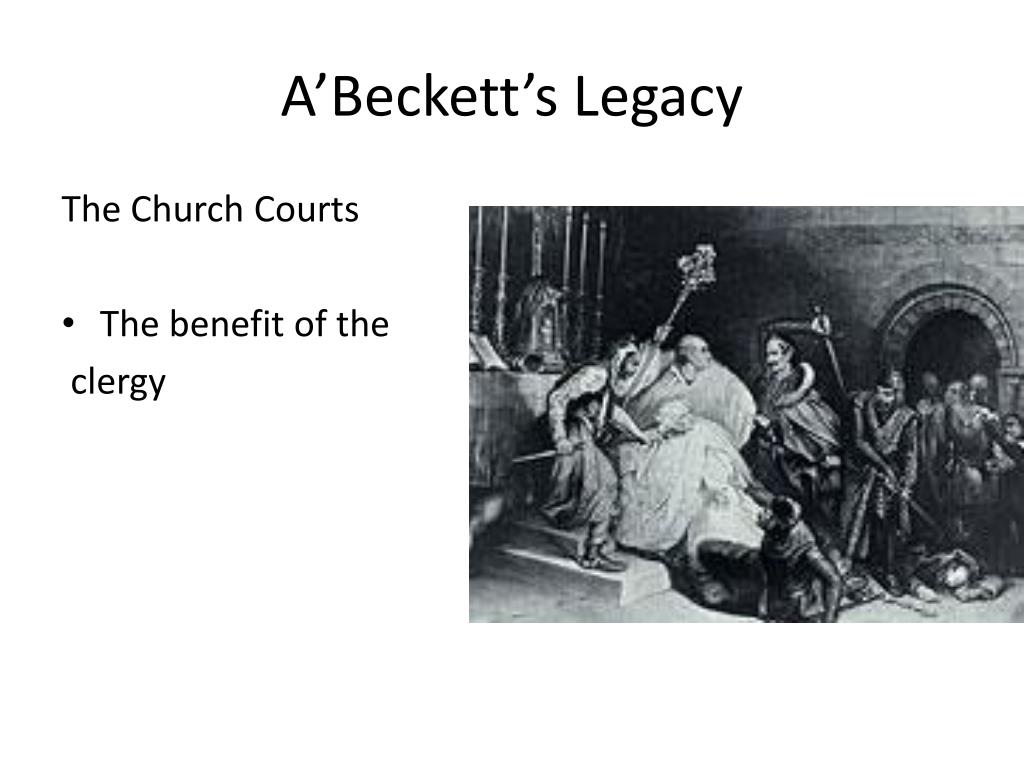 A’Beckett’s Legacy

The Church Courts

• The benefit of the clergy